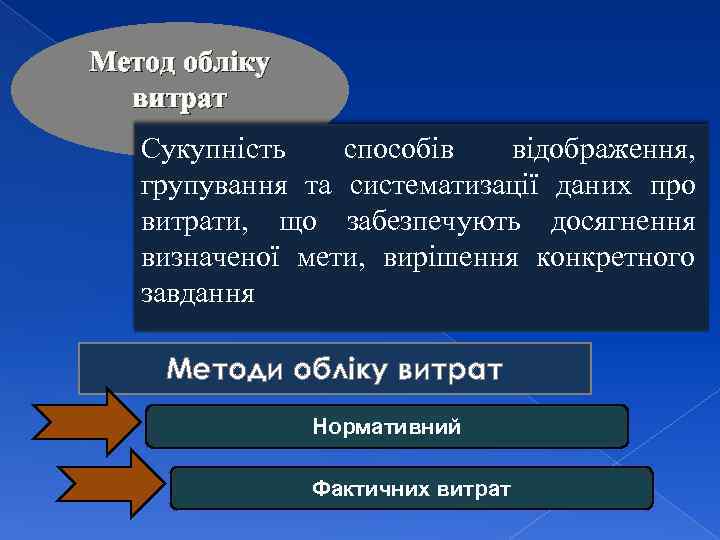 Метод обліку витрат

Сукупність способів відображення, групування та систематизації даних про витрати, що забезпечують досягнення визначеної мети, вирішення конкретного завдання

Методи обліку витрат

Нормативний

Фактичних витрат